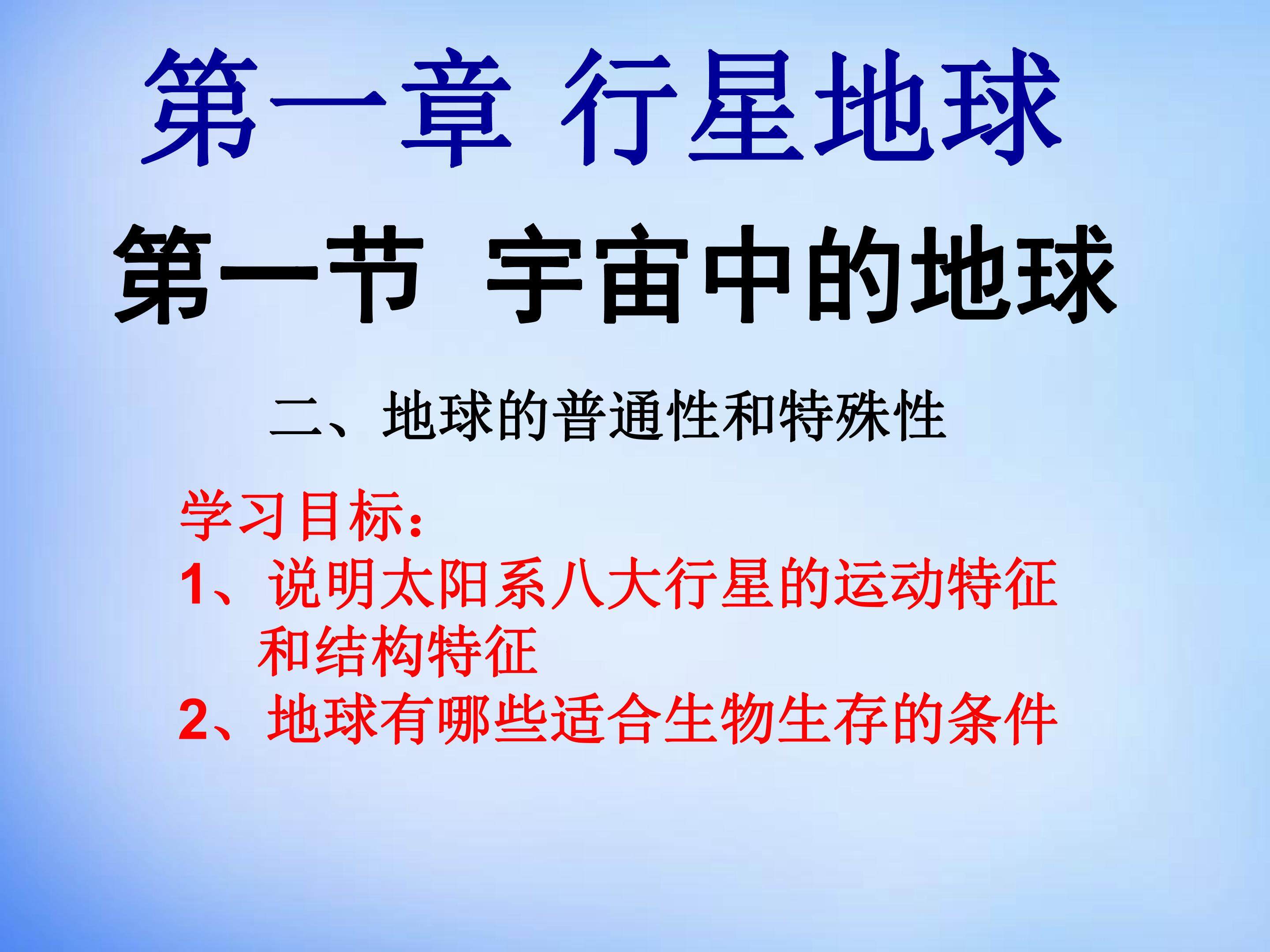 第一章 行星地球

第一节 宇宙中的地球

二、地球的普通性和特殊性

学习目标：
1、说明太阳系八大行星的运动特征和结构特征
2、地球有哪些适合生物生存的条件